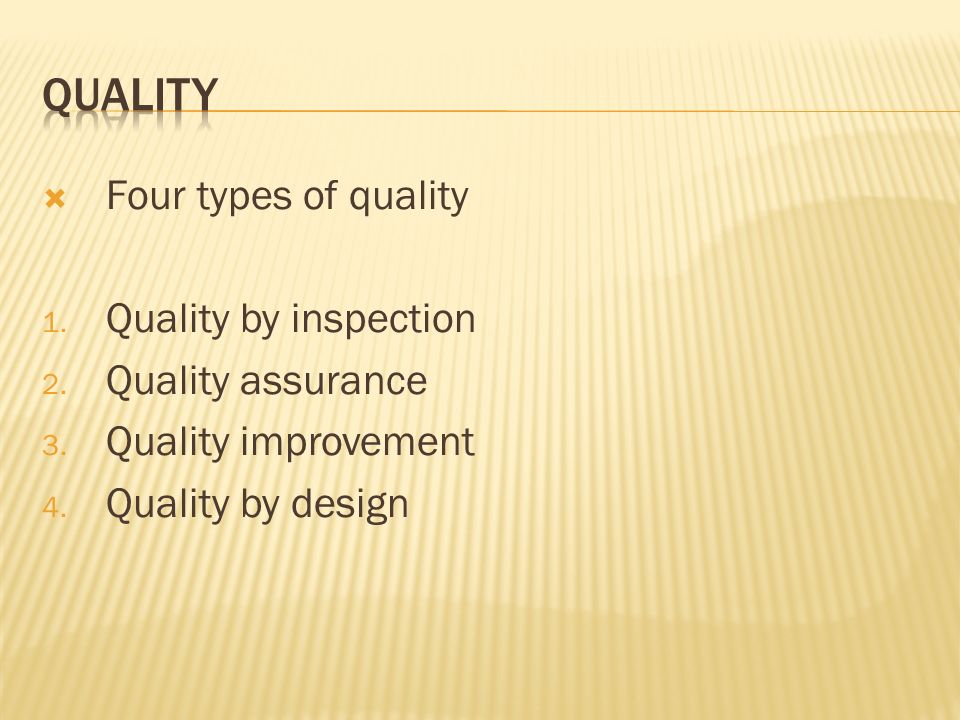 QUALITY

Four types of quality

1. Quality by inspection
2. Quality assurance
3. Quality improvement
4. Quality by design